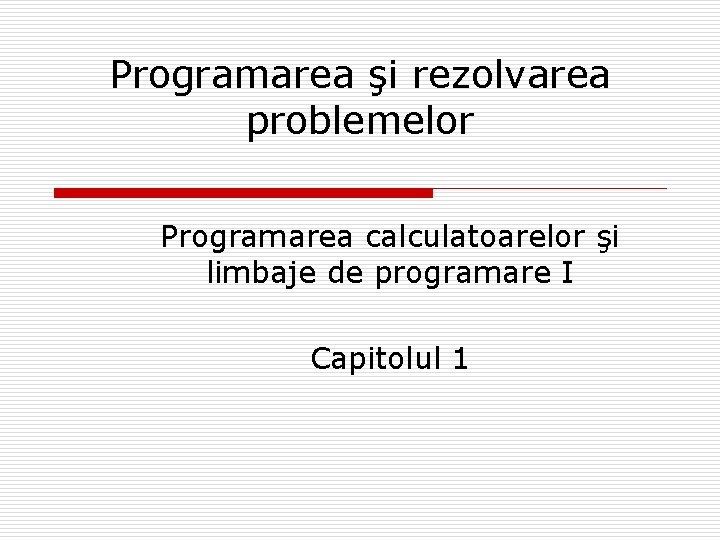 Programarea şi rezolvarea problemelor

Programarea calculatoarelor şi limbaje de programare I

Capitolul 1